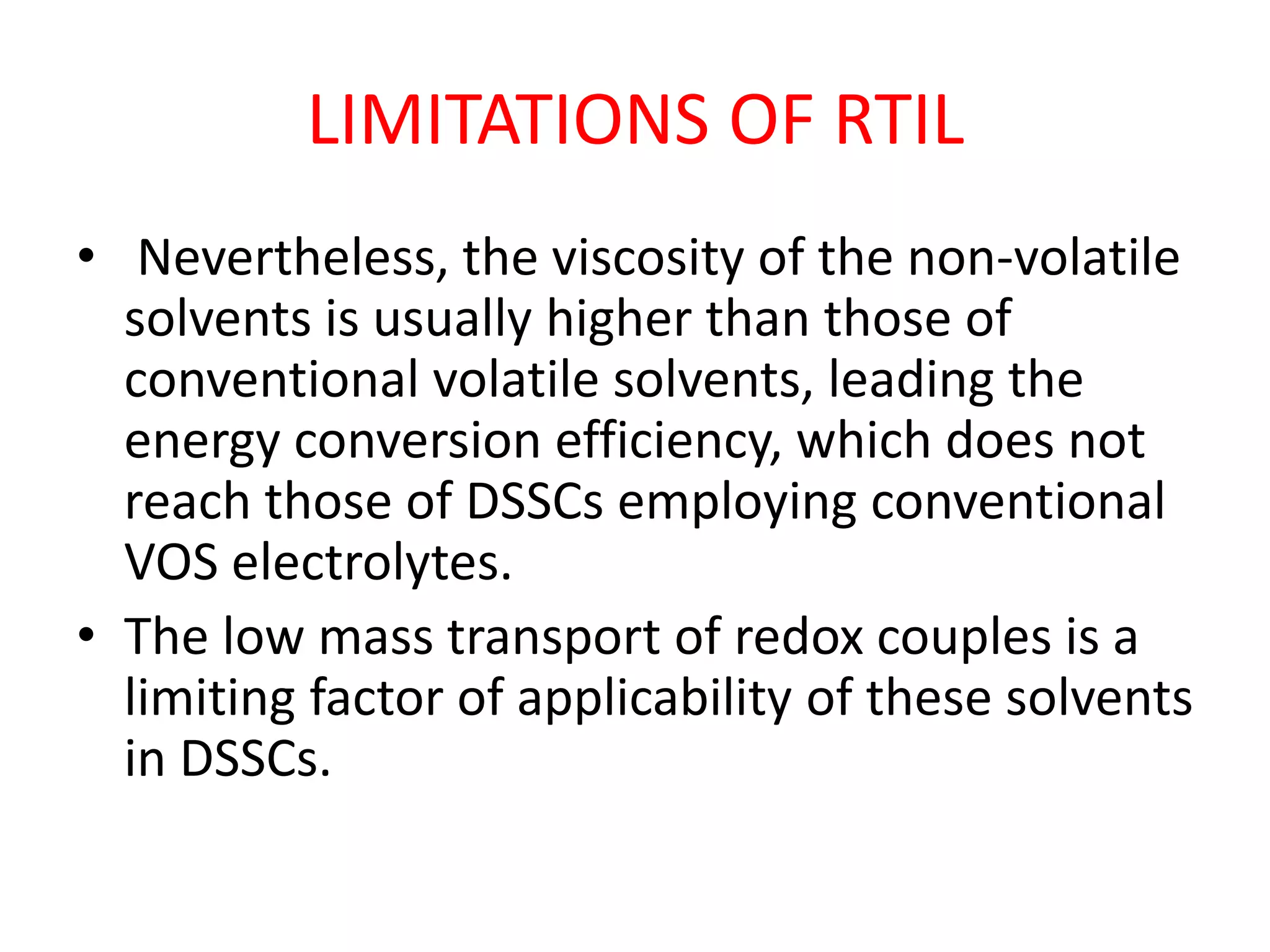 LIMITATIONS OF RTIL

• Nevertheless, the viscosity of the non-volatile solvents is usually higher than those of conventional volatile solvents, leading the energy conversion efficiency, which does not reach those of DSSCs employing conventional VOS electrolytes.
• The low mass transport of redox couples is a limiting factor of applicability of these solvents in DSSCs.